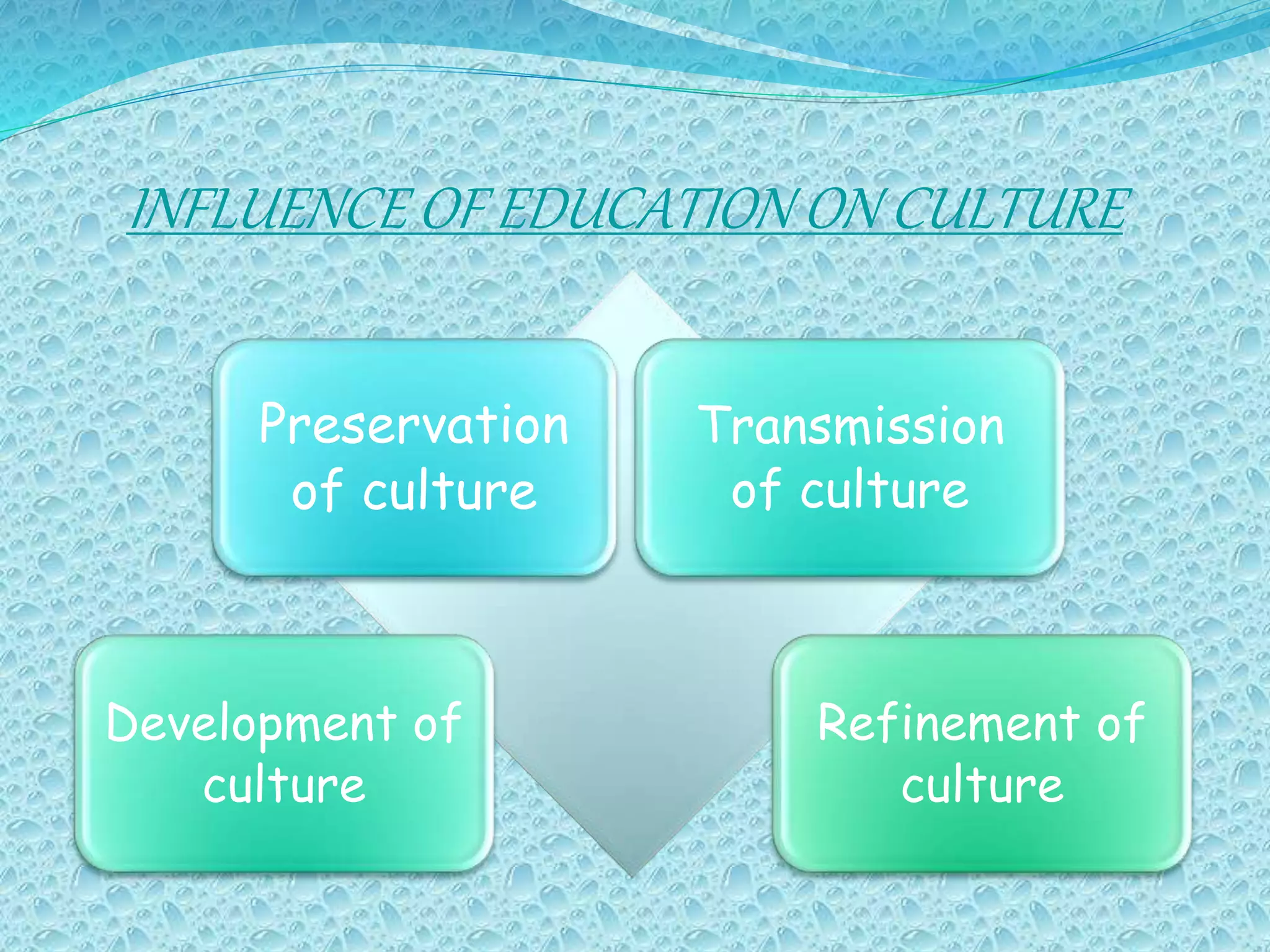 INFLUENCE OF EDUCATION ON CULTURE

Preservation of culture

Transmission of culture

Development of culture

Refinement of culture